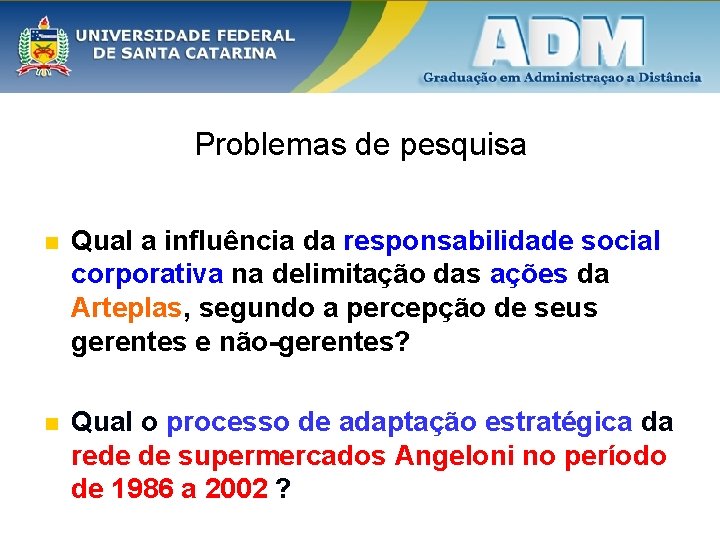 UNIVERSIDADE FEDERAL DE SANTA CATARINA

ADM

Graduação em Administraçao a Distância

Problemas de pesquisa

Qual a influência da responsabilidade social corporativa na delimitação das ações da Arteplas, segundo a percepção de seus gerentes e não-gerentes?

Qual o processo de adaptação estratégica da rede de supermercados Angeloni no período de 1986 a 2002 ?